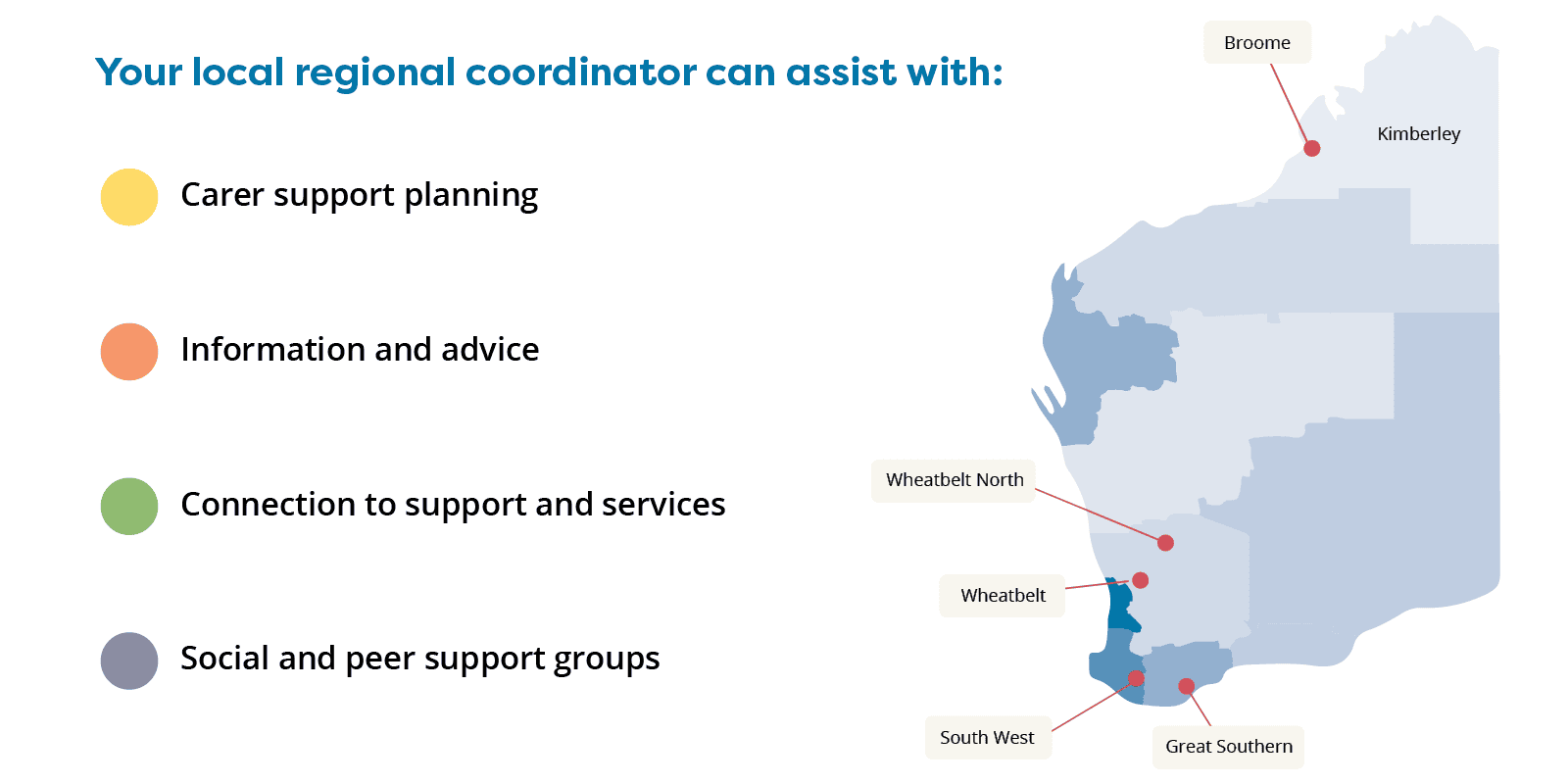 Your local regional coordinator can assist with:

Carer support planning

Information and advice

Connection to support and services

Social and peer support groups

Broome

Kimberley

Wheatbelt North

Wheatbelt

South West

Great Southern